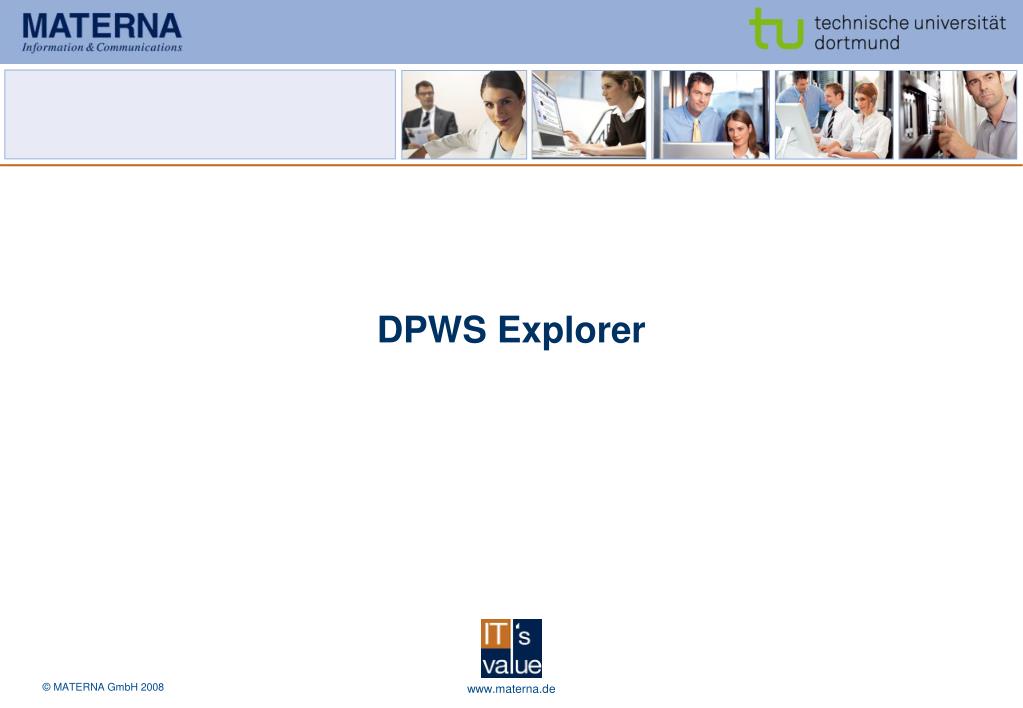 MATERNA
Information & Communications

tu technische universität dortmund

DPWS Explorer

IT's value

© MATERNA GmbH 2008

www.materna.de